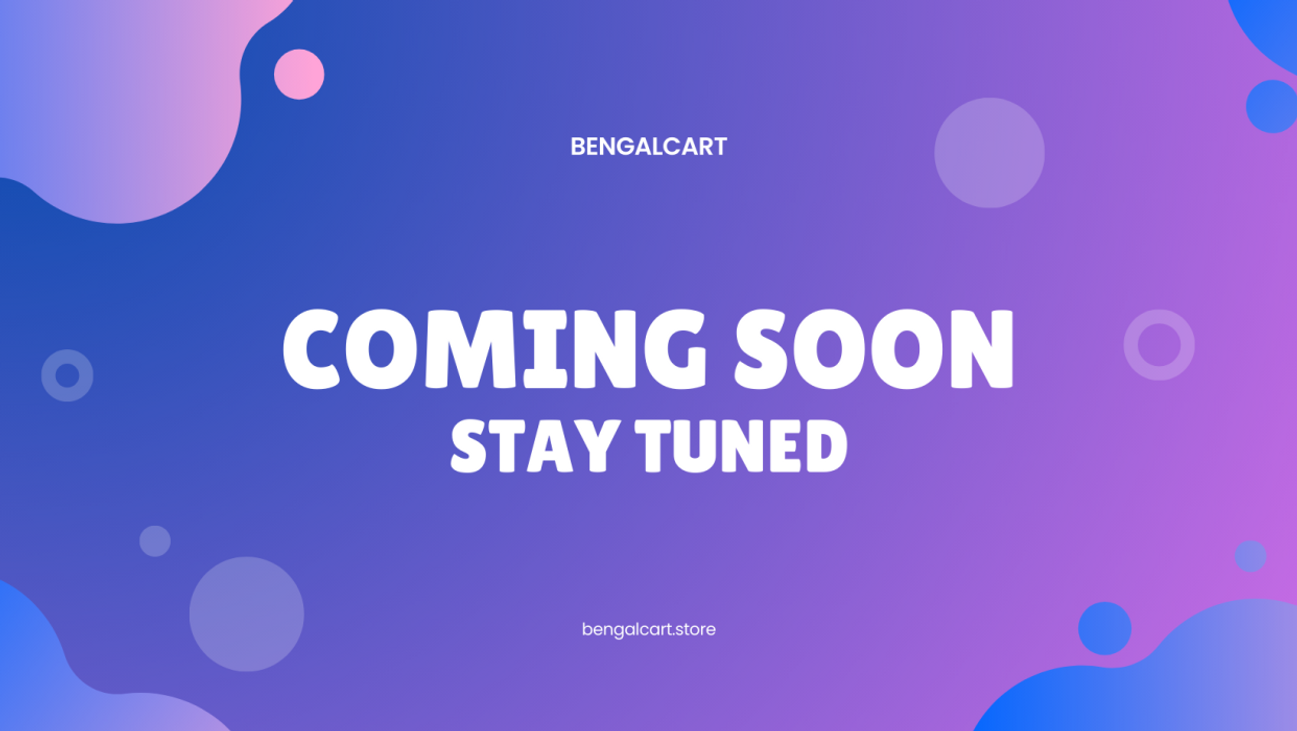 BENGALCART

COMING SOON
STAY TUNED

bengalcart.store